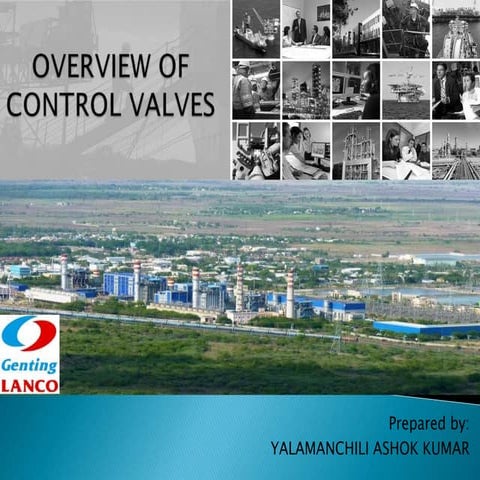 OVERVIEW OF CONTROL VALVES

Genting
LANCO

Prepared by:
YALAMANCHILI ASHOK KUMAR